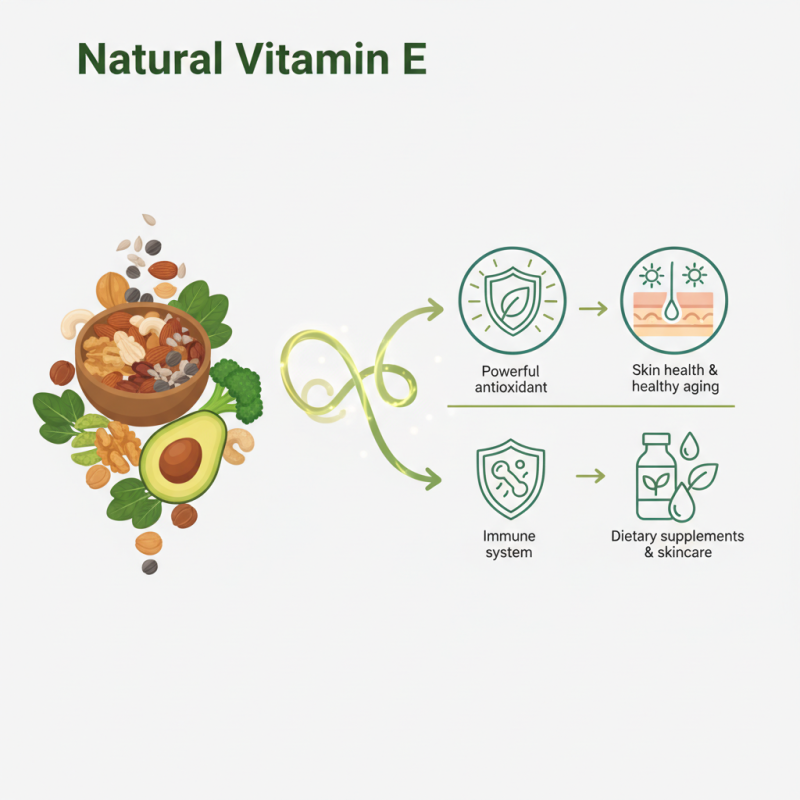 Natural Vitamin E

Powerful antioxidant

Skin health & healthy aging

Immune system

Dietary supplements & skincare